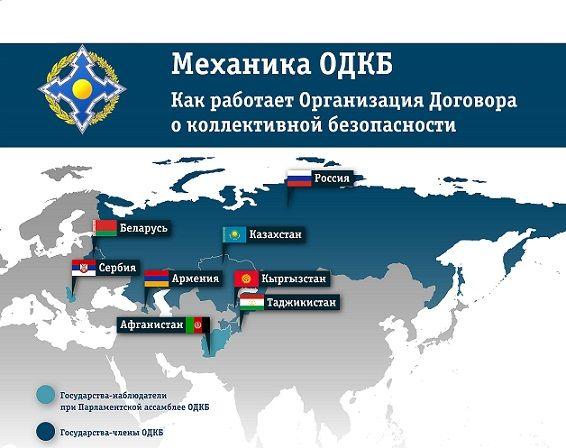 Механика ОДКБ

Как работает Организация Договора о коллективной безопасности

Россия

Беларусь

Казахстан

Сербия

Армения

Кыргызстан

Таджикистан

Афганистан

Государства-наблюдатели при Парламентской ассамблее ОДКБ

Государства-члены ОДКБ